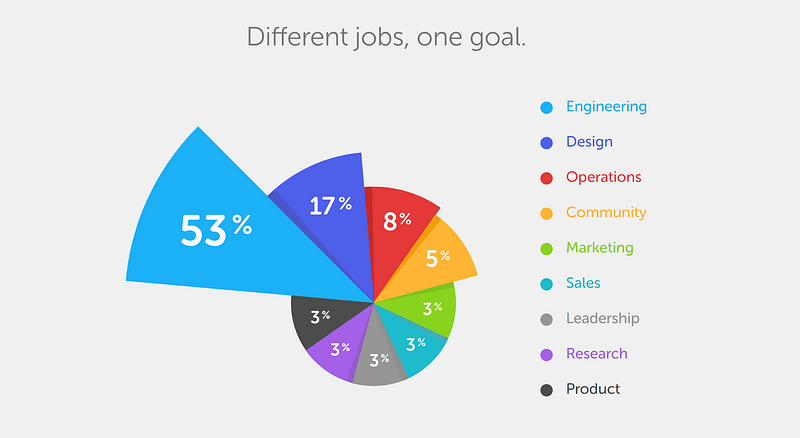 Different jobs, one goal.

53%
17%
8%
5%
3%
3%
3%
3%
3%

Engineering
Design
Operations
Community
Marketing
Sales
Leadership
Research
Product